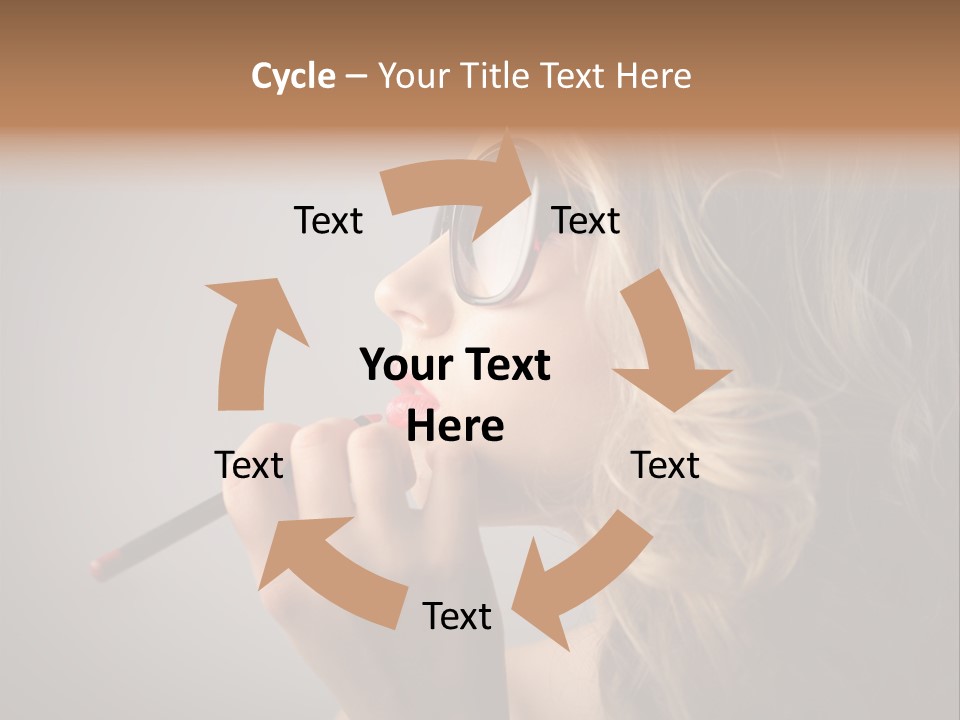 Cycle – Your Title Text Here

Text

Text

Your Text Here

Text

Text

Text